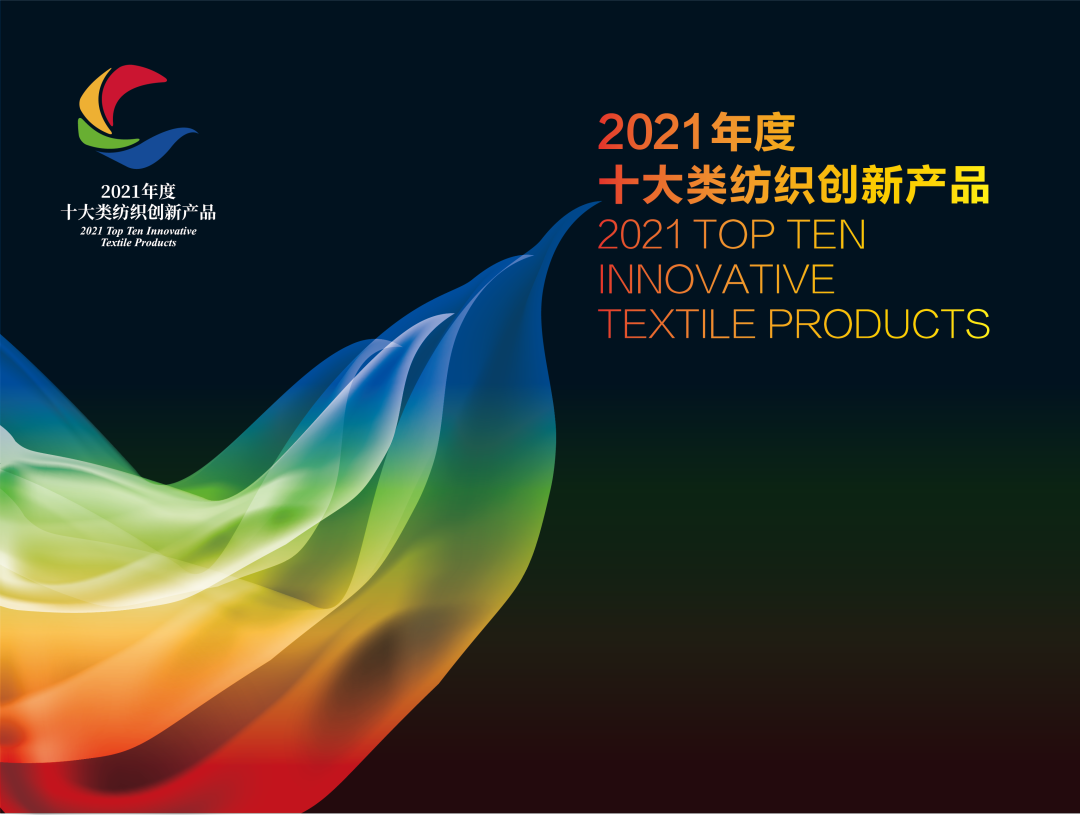 2021年度
十大类纺织创新产品
2021 Top Ten Innovative Textile Products

2021年度
十大类纺织创新产品
2021 TOP TEN INNOVATIVE TEXTILE PRODUCTS